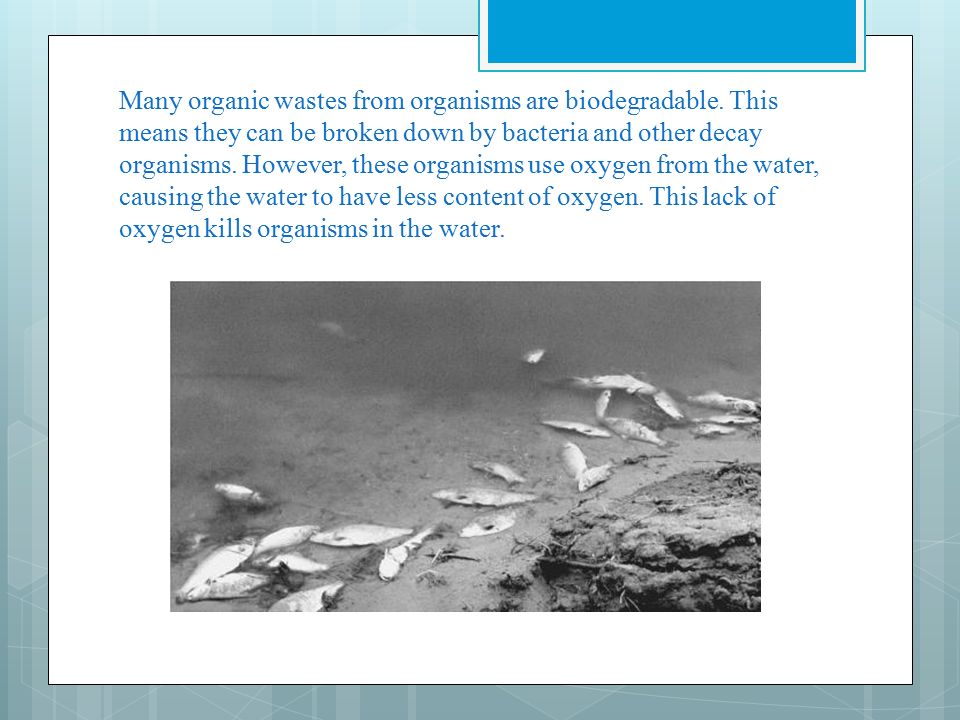 Many organic wastes from organisms are biodegradable. This means they can be broken down by bacteria and other decay organisms. However, these organisms use oxygen from the water, causing the water to have less content of oxygen. This lack of oxygen kills organisms in the water.